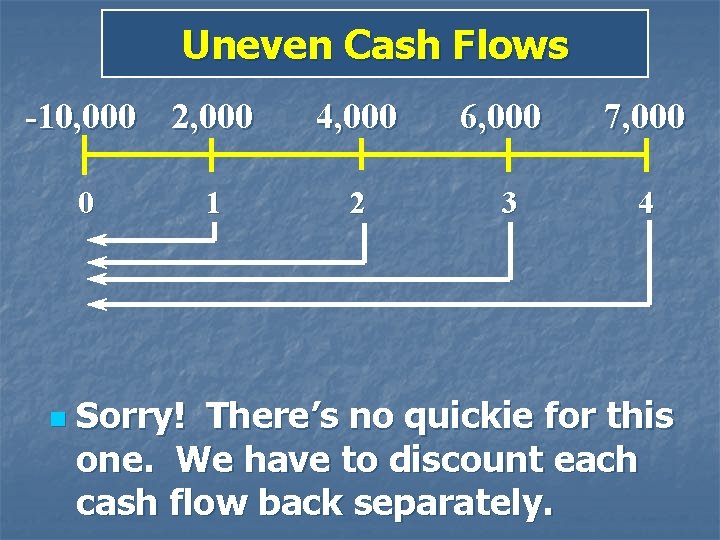 Uneven Cash Flows

-10,000 2,000 4,000 6,000 7,000

0 1 2 3 4

Sorry! There's no quickie for this one. We have to discount each cash flow back separately.